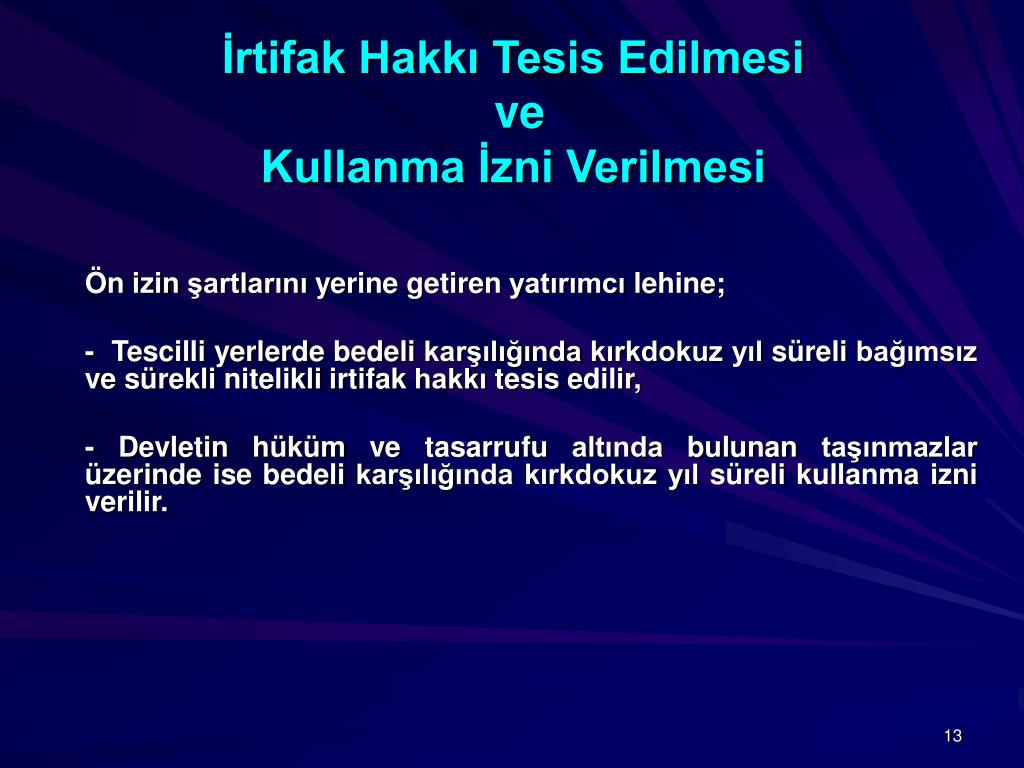 İrtifak Hakkı Tesis Edilmesi
ve
Kullanma İzni Verilmesi

Ön izin şartlarını yerine getiren yatırımcı lehine;

- Tescilli yerlerde bedeli karşılığında kırkdokuz yıl süreli bağımsız ve sürekli nitelikli irtifak hakkı tesis edilir,

- Devletin hüküm ve tasarrufu altında bulunan taşınmazlar üzerinde ise bedeli karşılığında kırkdokuz yıl süreli kullanma izni verilir.

13